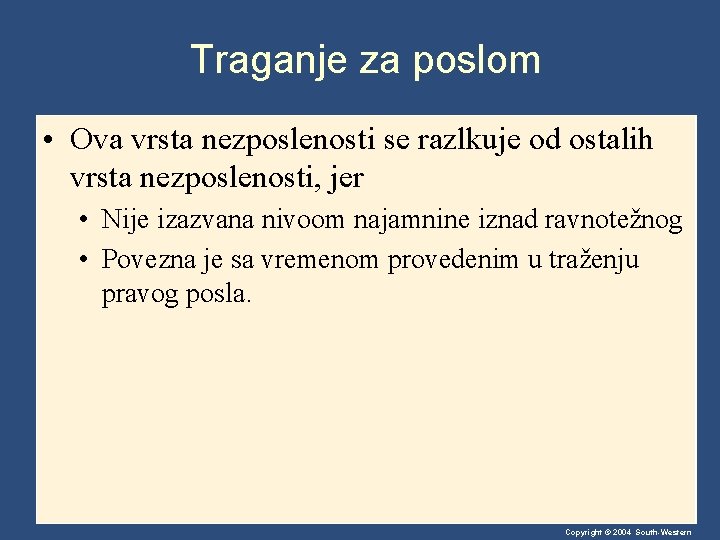 Traganje za poslom

• Ova vrsta nezposlenosti se razlkuje od ostalih vrsta nezposlenosti, jer
  • Nije izazvana nivoom najamnine iznad ravnotežnog
  • Povezna je sa vremenom provedenim u traženju pravog posla.

Copyright © 2004 South-Western